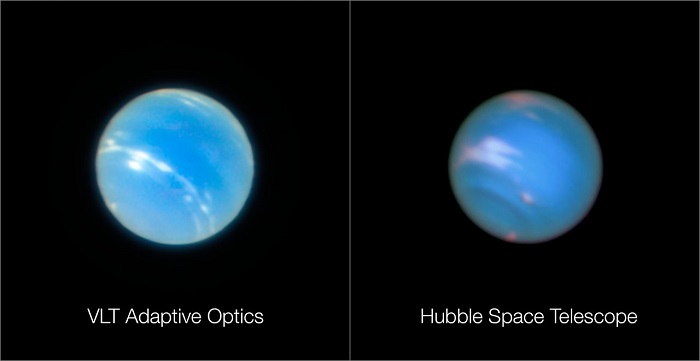 VLT Adaptive Optics

Hubble Space Telescope